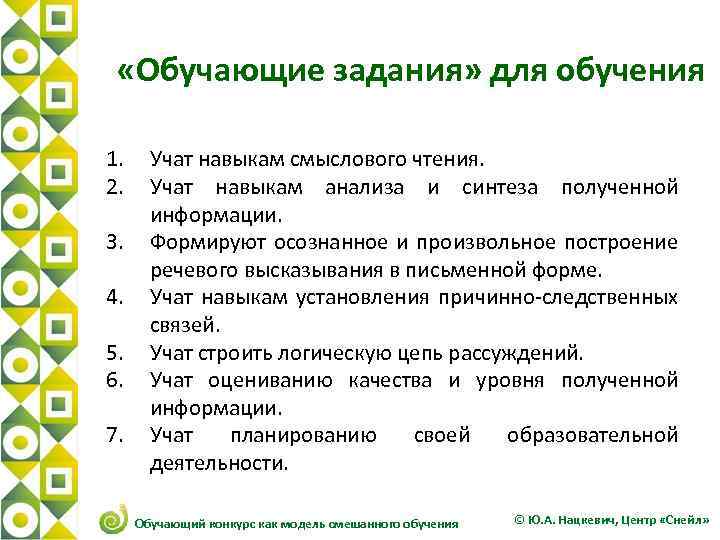 «Обучающие задания» для обучения

1. Учат навыкам смыслового чтения.
2. Учат навыкам анализа и синтеза полученной информации.
3. Формируют осознанное и произвольное построение речевого высказывания в письменной форме.
4. Учат навыкам установления причинно-следственных связей.
5. Учат строить логическую цепь рассуждений.
6. Учат оцениванию качества и уровня полученной информации.
7. Учат планированию своей образовательной деятельности.

Обучающий конкурс как модель смешанного обучения

© Ю.А. Нацкевич, Центр «Снейл»